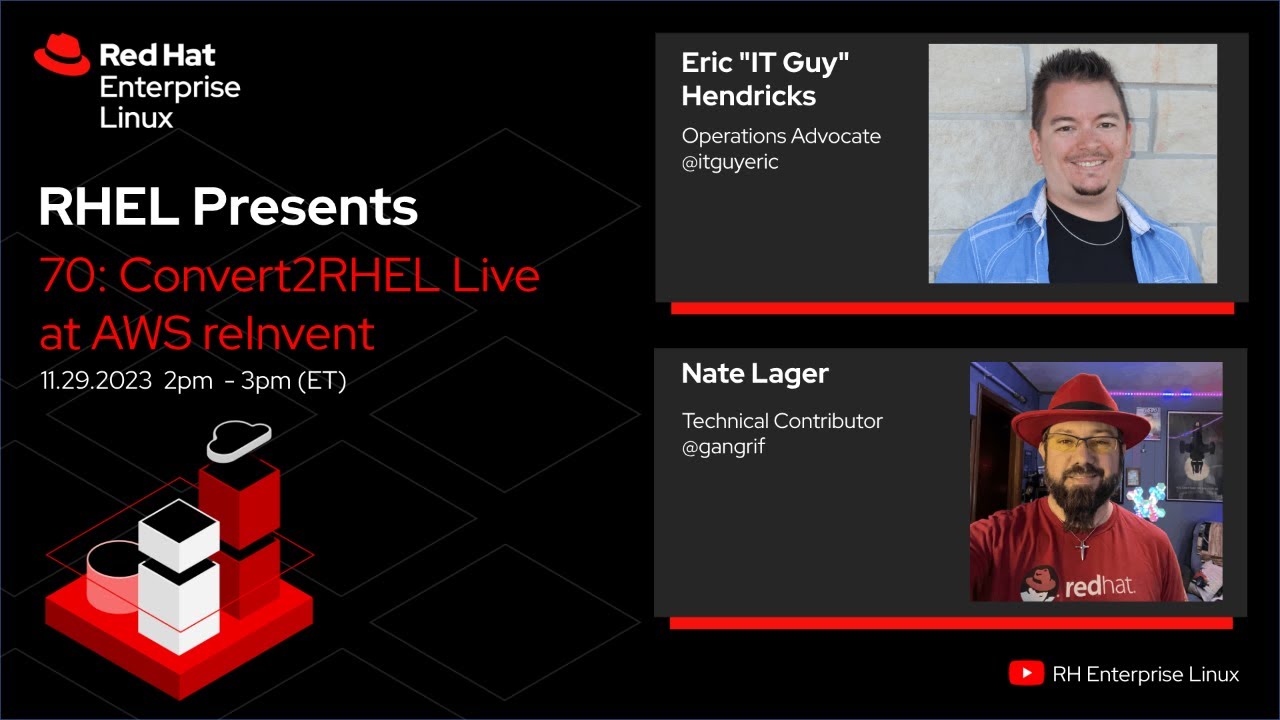 Red Hat Enterprise Linux

RHEL Presents

70: Convert2RHEL Live at AWS reInvent

11.29.2023 2pm - 3pm (ET)

Eric "IT Guy" Hendricks

Operations Advocate
@itguyeric

Nate Lager

Technical Contributor
@gangrif

redhat.

RH Enterprise Linux